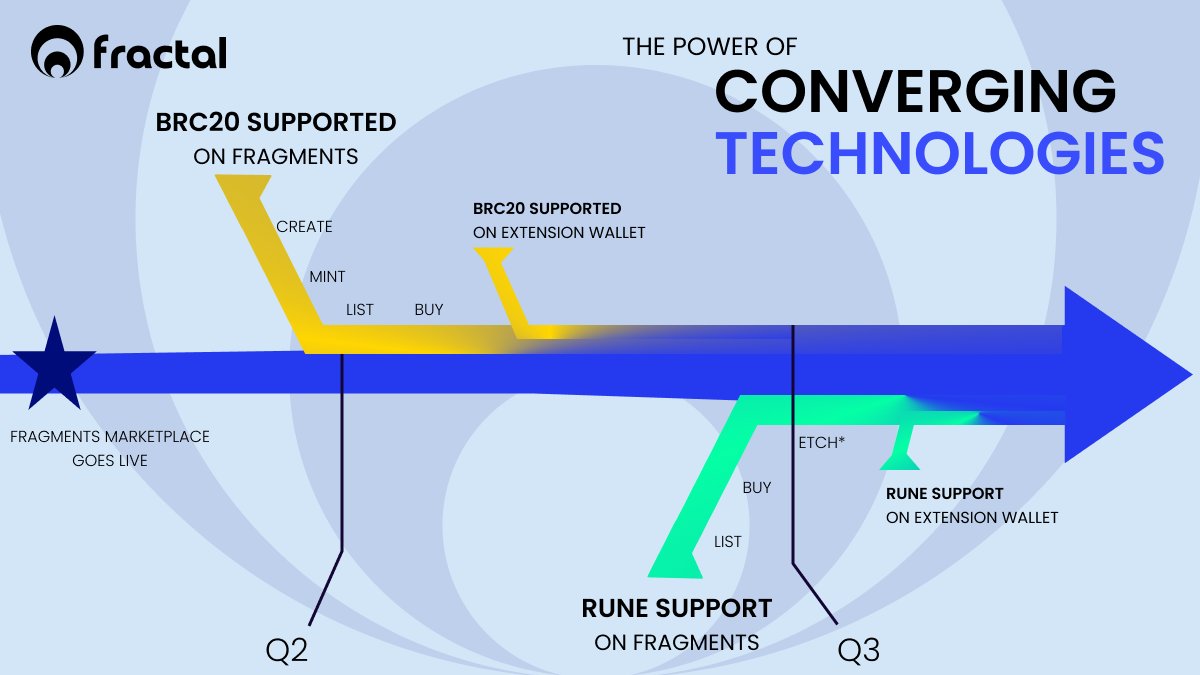 fractal

THE POWER OF
CONVERGING
TECHNOLOGIES

BRC20 SUPPORTED
ON FRAGMENTS

CREATE
MINT
LIST
BUY

BRC20 SUPPORTED
ON EXTENSION WALLET

FRAGMENTS MARKETPLACE
GOES LIVE

ETCH*
BUY
LIST

RUNE SUPPORT
ON EXTENSION WALLET

RUNE SUPPORT
ON FRAGMENTS

Q2

Q3